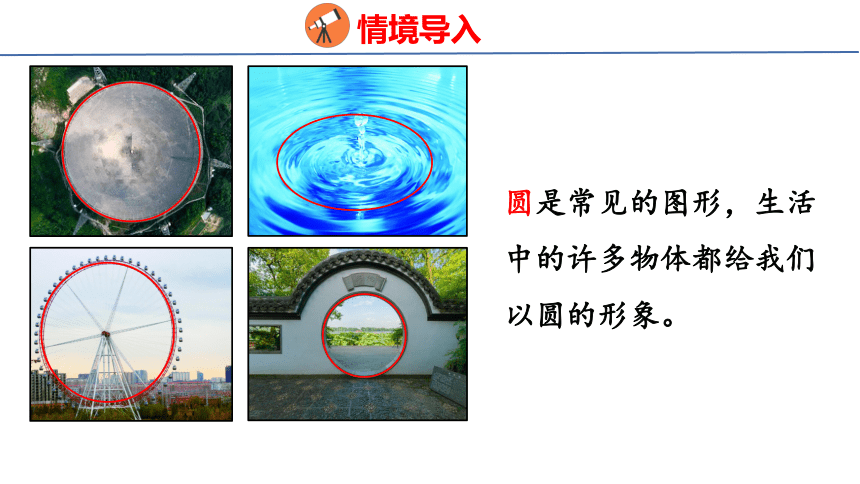 情境导入

圆是常见的图形，生活中的许多物体都给我们以圆的形象。